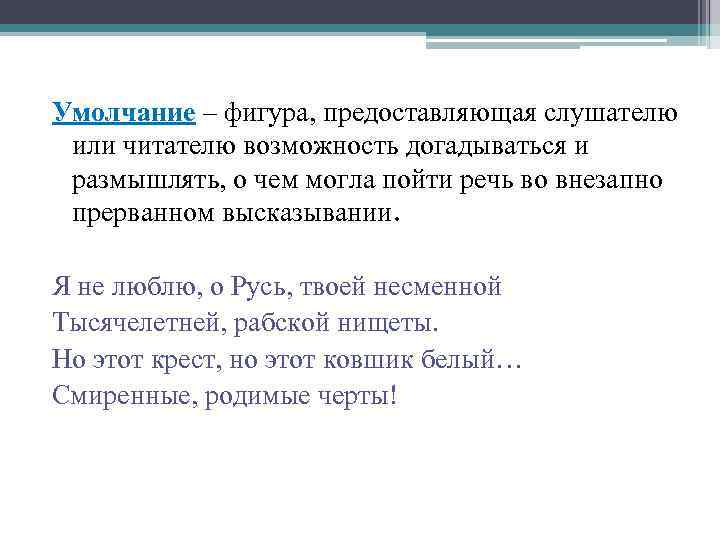 Умолчание – фигура, предоставляющая слушателю или читателю возможность догадываться и размышлять, о чем могла пойти речь во внезапно прерванном высказывании.

Я не люблю, о Русь, твоей несменной
Тысячелетней, рабской нищеты.
Но этот крест, но этот ковшик белый…
Смиренные, родимые черты!